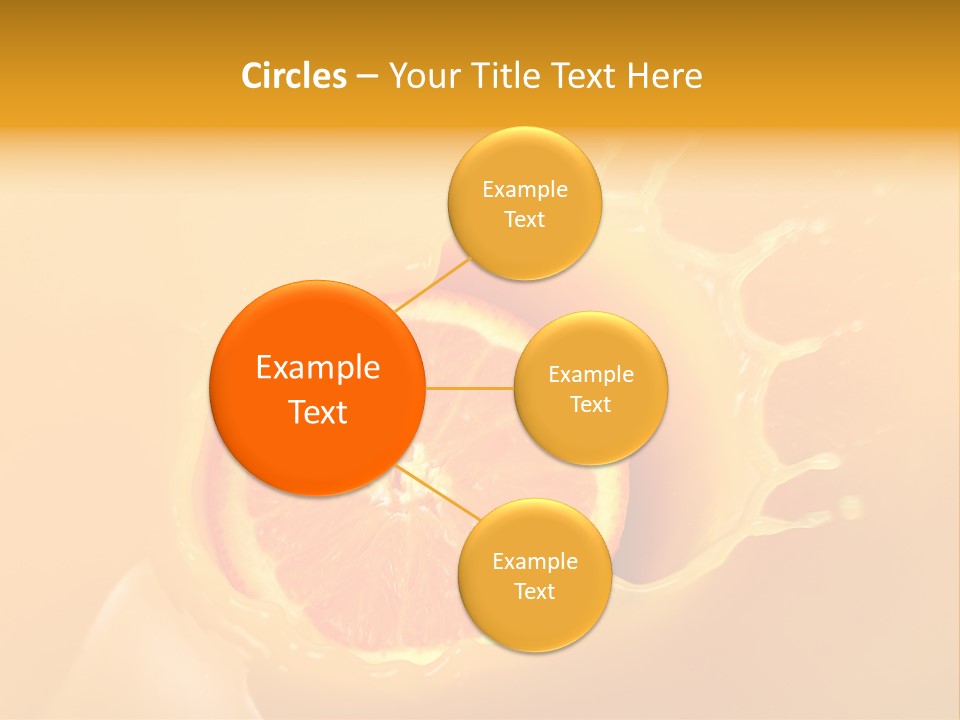 Circles – Your Title Text Here

Example Text

Example Text

Example Text

Example Text